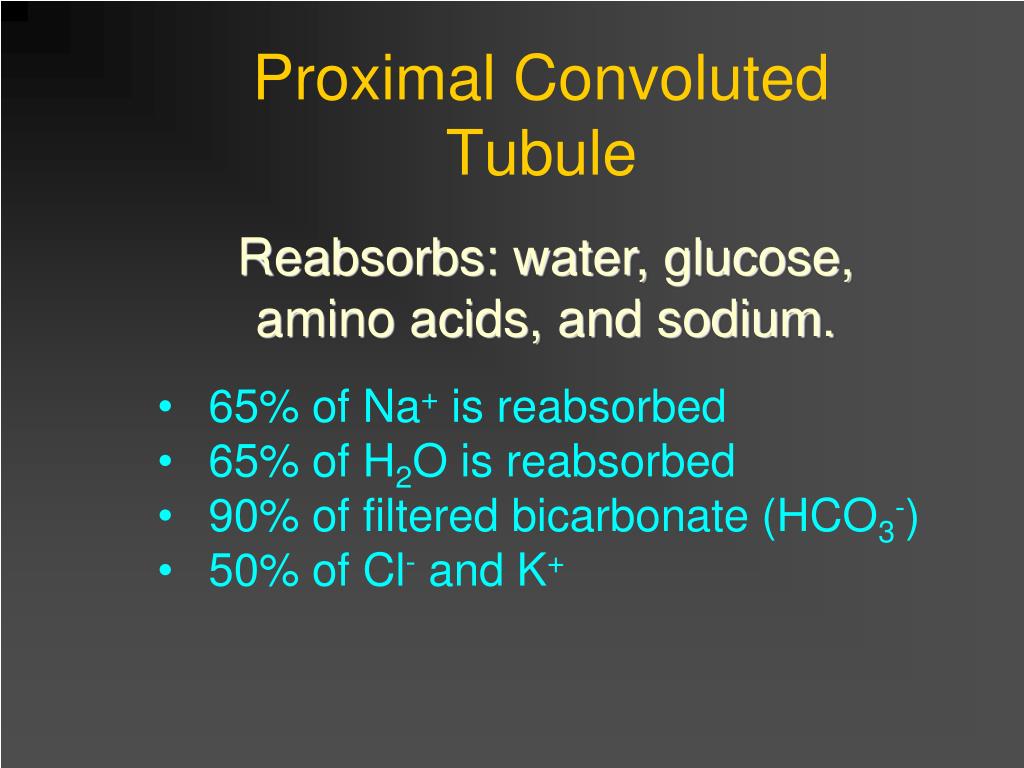 Proximal Convoluted Tubule

Reabsorbs: water, glucose, amino acids, and sodium.

• 65% of $Na^+$ is reabsorbed
• 65% of $H_2O$ is reabsorbed
• 90% of filtered bicarbonate ($HCO_3^-$)
• 50% of $Cl^-$ and $K^+$